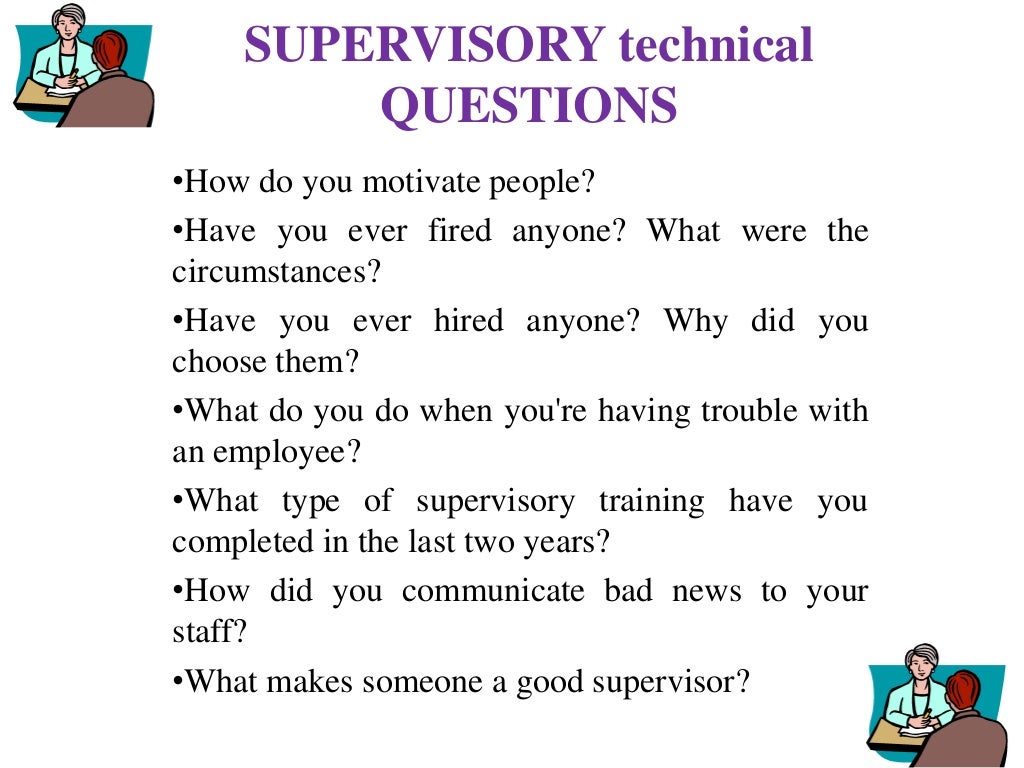 SUPERVISORY technical QUESTIONS

•How do you motivate people?

•Have you ever fired anyone? What were the circumstances?

•Have you ever hired anyone? Why did you choose them?

•What do you do when you're having trouble with an employee?

•What type of supervisory training have you completed in the last two years?

•How did you communicate bad news to your staff?

•What makes someone a good supervisor?